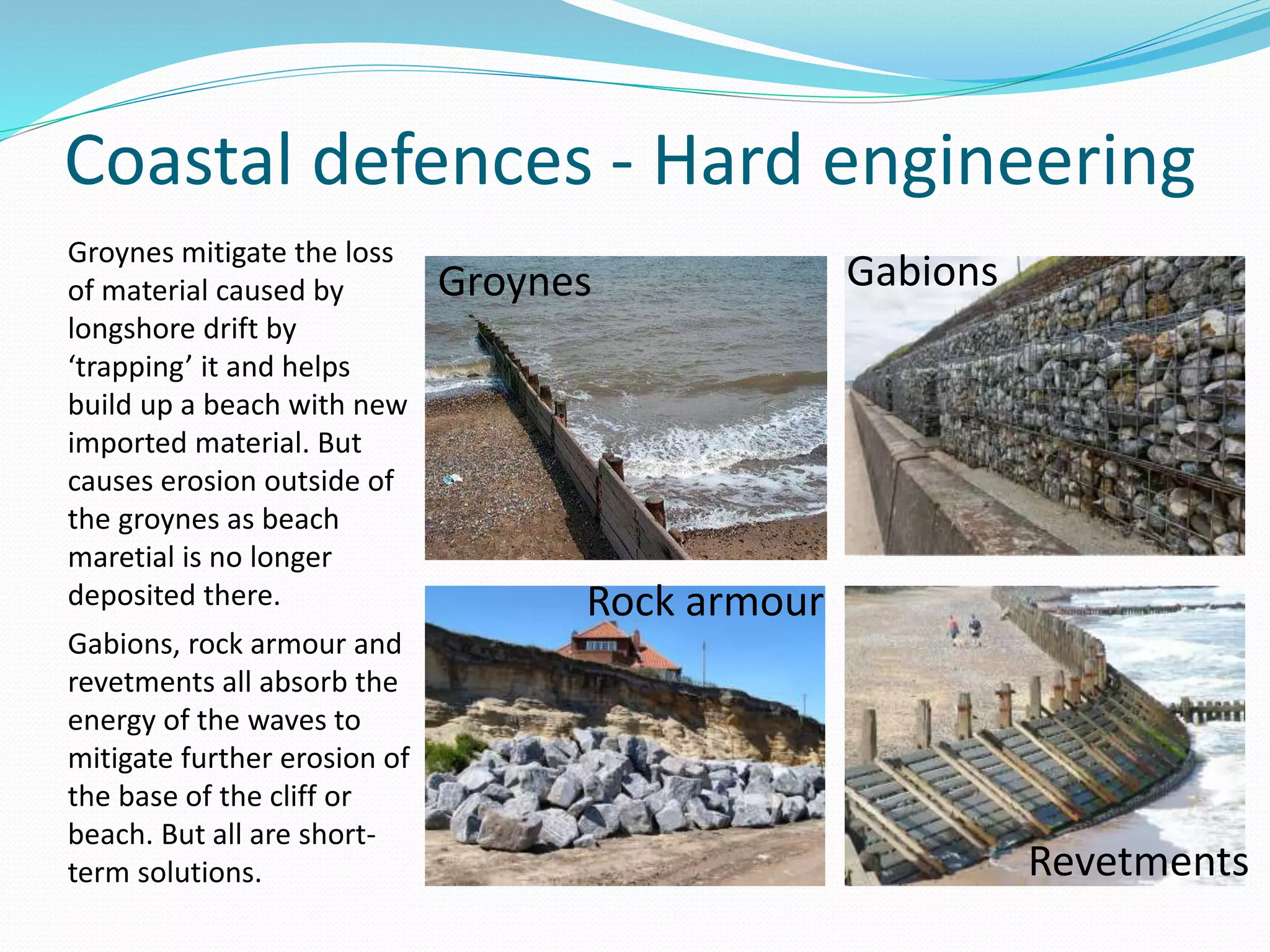 Coastal defences - Hard engineering

Groynes mitigate the loss of material caused by longshore drift by ‘trapping’ it and helps build up a beach with new imported material. But causes erosion outside of the groynes as beach maretial is no longer deposited there.

Gabions, rock armour and revetments all absorb the energy of the waves to mitigate further erosion of the base of the cliff or beach. But all are short-term solutions.

Groynes

Gabions

Rock armour

Revetments